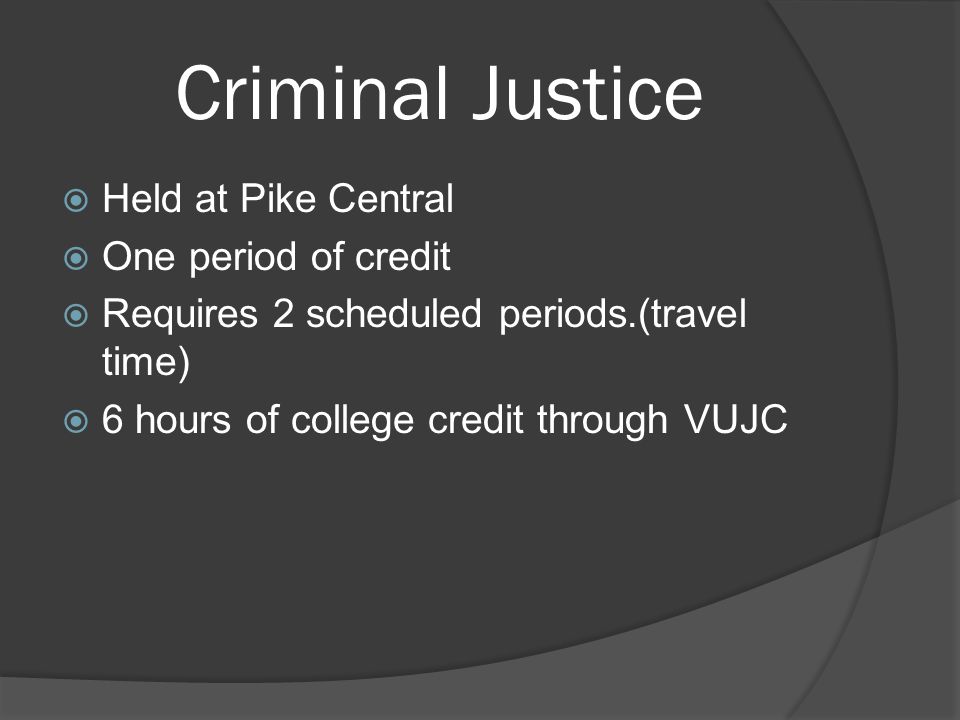 Criminal Justice

Held at Pike Central

One period of credit

Requires 2 scheduled periods.(travel time)

6 hours of college credit through VUJC